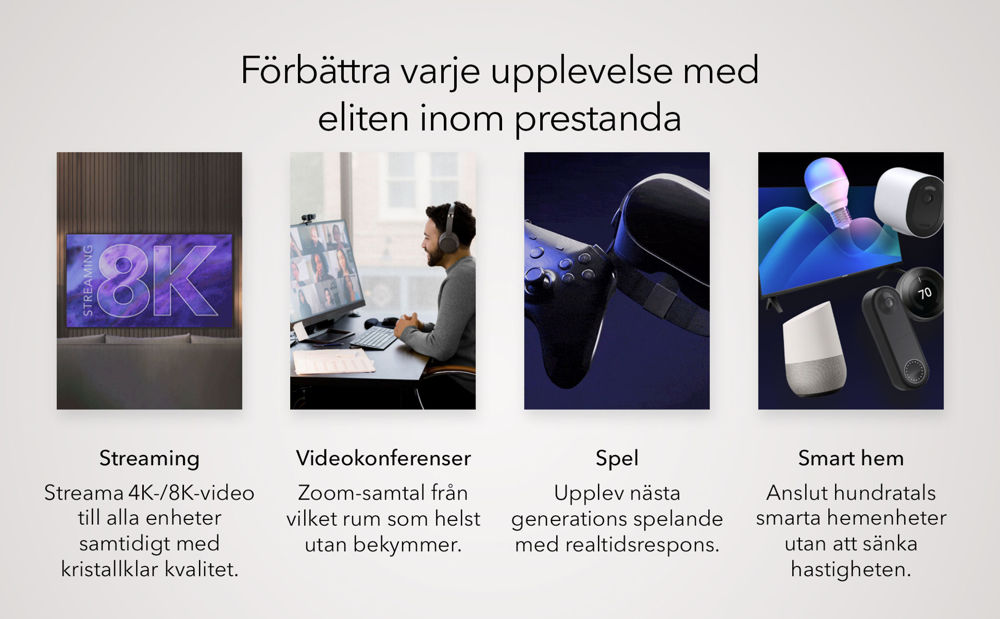 Förbättra varje upplevelse med eliten inom prestanda

STREAMING 8K

70

Streaming
Streama 4K-/8K-video till alla enheter samtidigt med kristallklar kvalitet.

Videokonferenser
Zoom-samtal från vilket rum som helst utan bekymmer.

Spel
Upplev nästa generations spelande med realtidsrespons.

Smart hem
Anslut hundratals smarta hemenheter utan att sänka hastigheten.